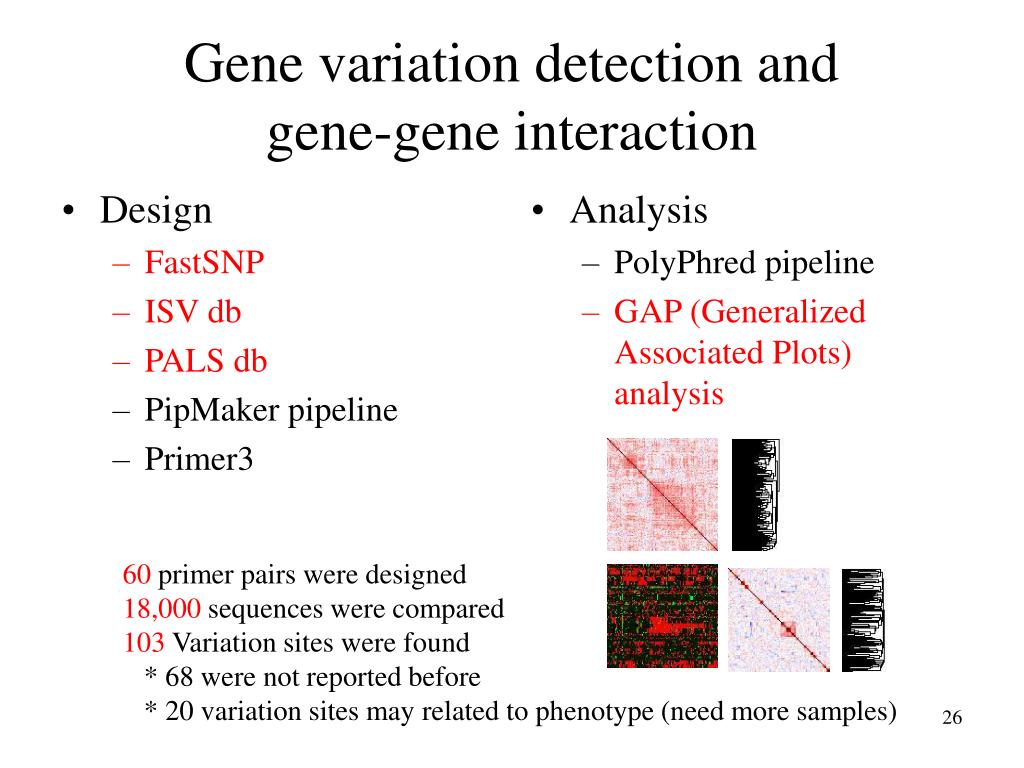 Gene variation detection and gene-gene interaction

• Design
– FastSNP
– ISV db
– PALS db
– PipMaker pipeline
– Primer3

• Analysis
– PolyPhred pipeline
– GAP (Generalized Associated Plots) analysis

60 primer pairs were designed
18,000 sequences were compared
103 Variation sites were found
* 68 were not reported before
* 20 variation sites may related to phenotype (need more samples)

26